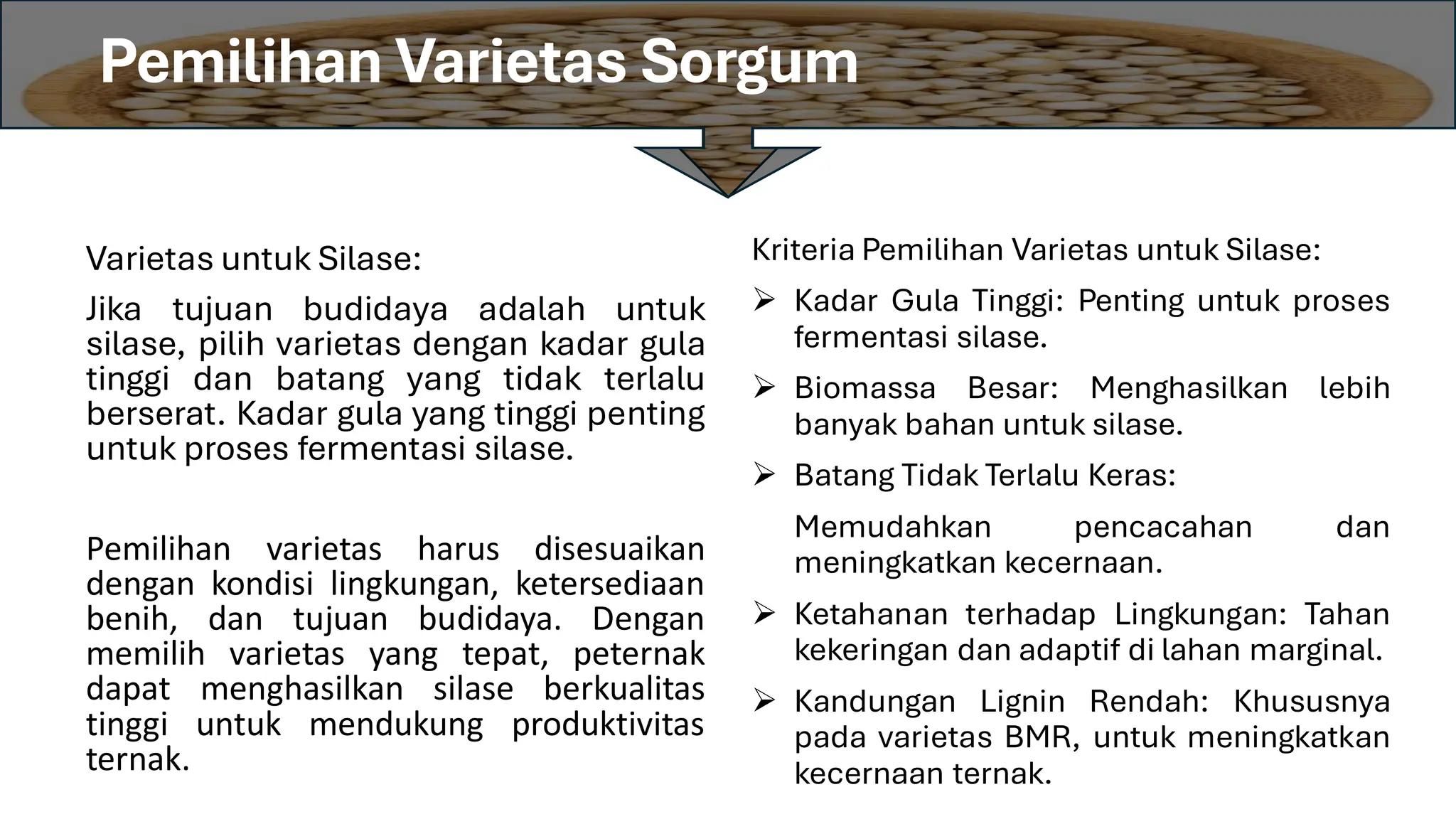 Pemilihan Varietas Sorgum

Varietas untuk Silase:

Jika tujuan budidaya adalah untuk silase, pilih varietas dengan kadar gula tinggi dan batang yang tidak terlalu berserat. Kadar gula yang tinggi penting untuk proses fermentasi silase.

Pemilihan varietas harus disesuaikan dengan kondisi lingkungan, ketersediaan benih, dan tujuan budidaya. Dengan memilih varietas yang tepat, peternak dapat menghasilkan silase berkualitas tinggi untuk mendukung produktivitas ternak.

Kriteria Pemilihan Varietas untuk Silase:

➢ Kadar Gula Tinggi: Penting untuk proses fermentasi silase.

➢ Biomassa Besar: Menghasilkan lebih banyak bahan untuk silase.

➢ Batang Tidak Terlalu Keras:

Memudahkan pencacahan dan meningkatkan kecernaan.

➢ Ketahanan terhadap Lingkungan: Tahan kekeringan dan adaptif di lahan marginal.

➢ Kandungan Lignin Rendah: Khususnya pada varietas BMR, untuk meningkatkan kecernaan ternak.